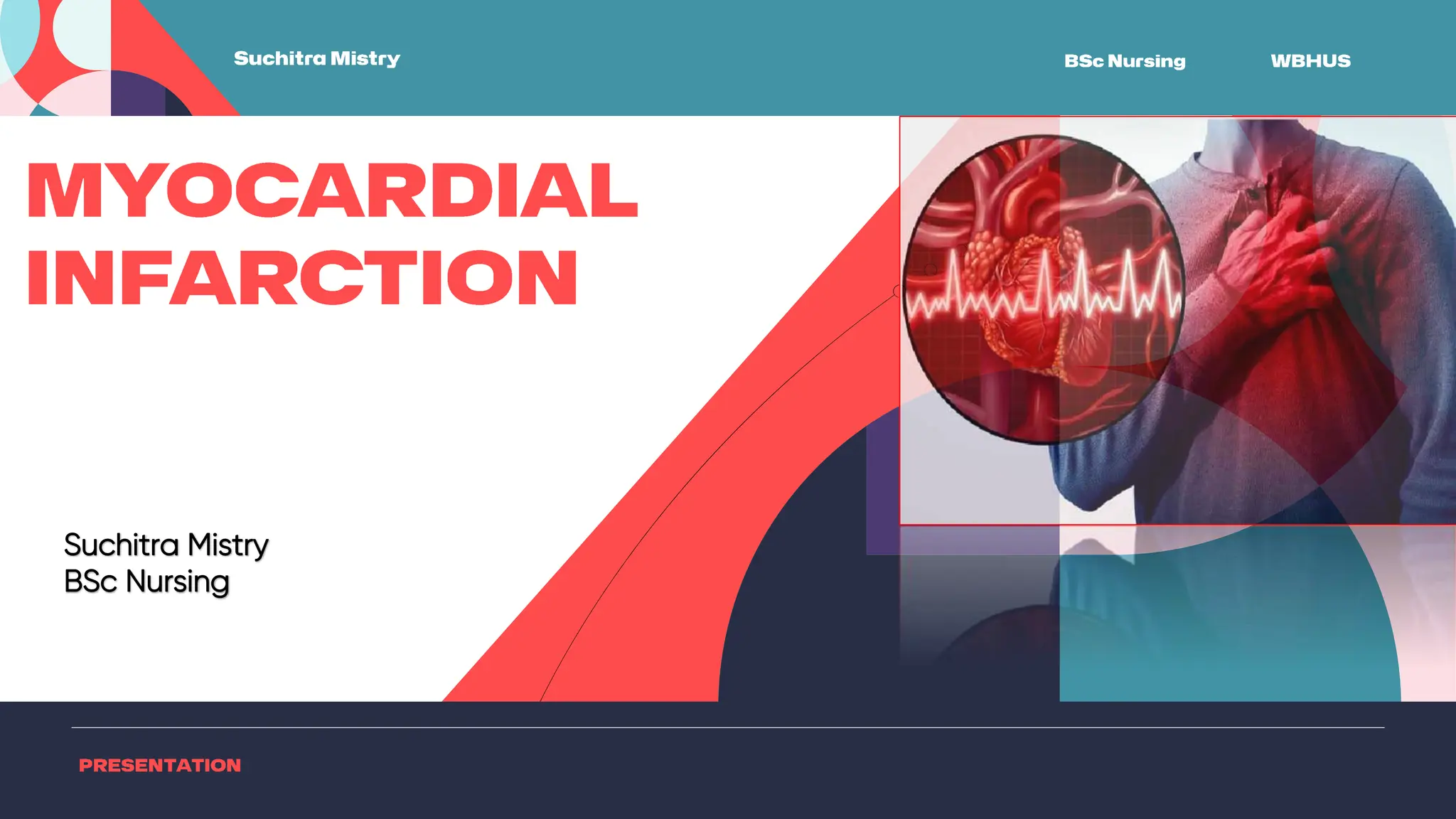 Suchitra Mistry

BSc Nursing

WBHUS

MYOCARDIAL INFARCTION

Suchitra Mistry
BSc Nursing

PRESENTATION